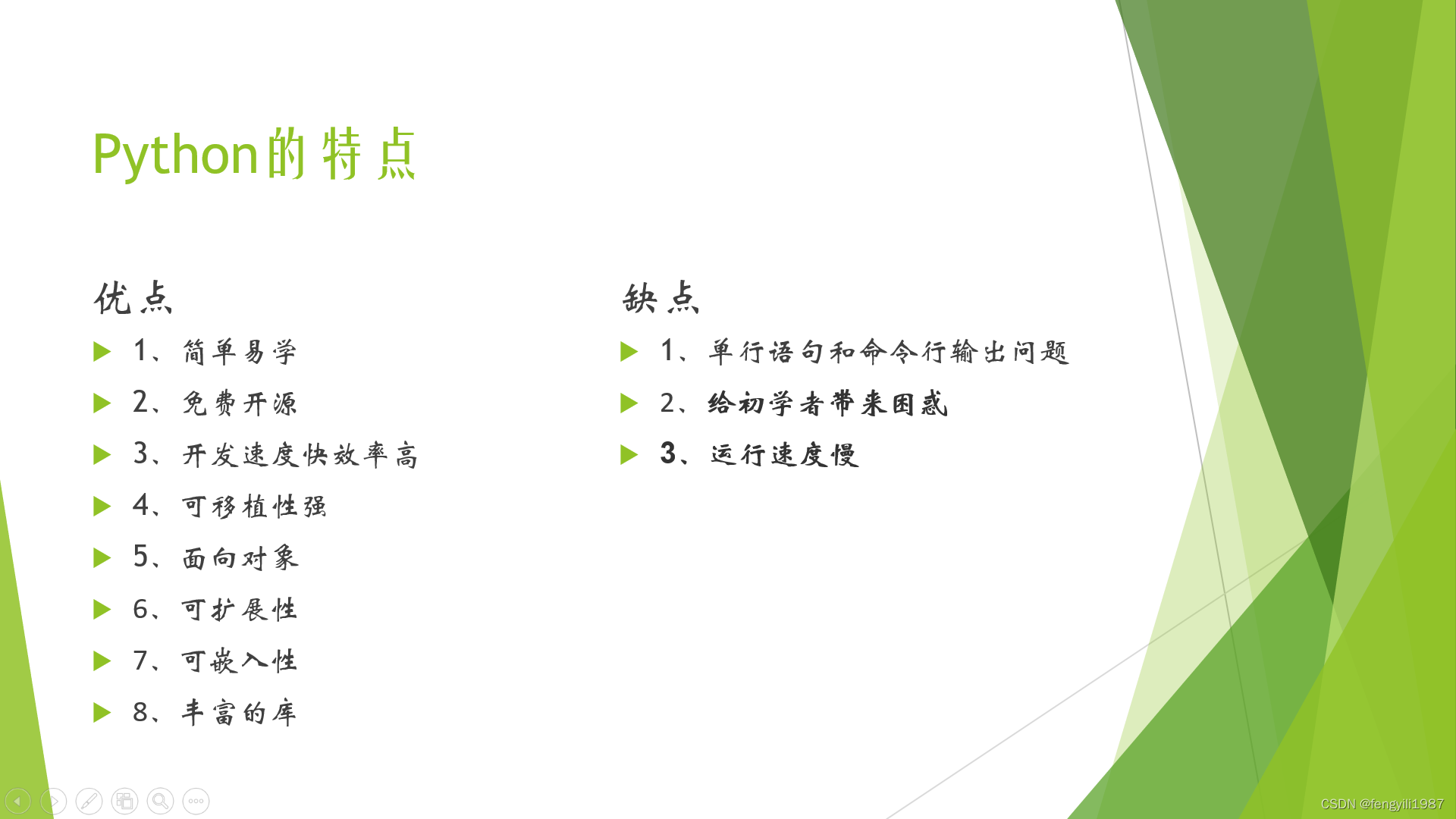 Python的特点

优点

1、简单易学

2、免费开源

3、开发速度快效率高

4、可移植性强

5、面向对象

6、可扩展性

7、可嵌入性

8、丰富的库

缺点

1、单行语句和命令行输出问题

2、给初学者带来困惑

3、运行速度慢

CSDN @fengyili1987